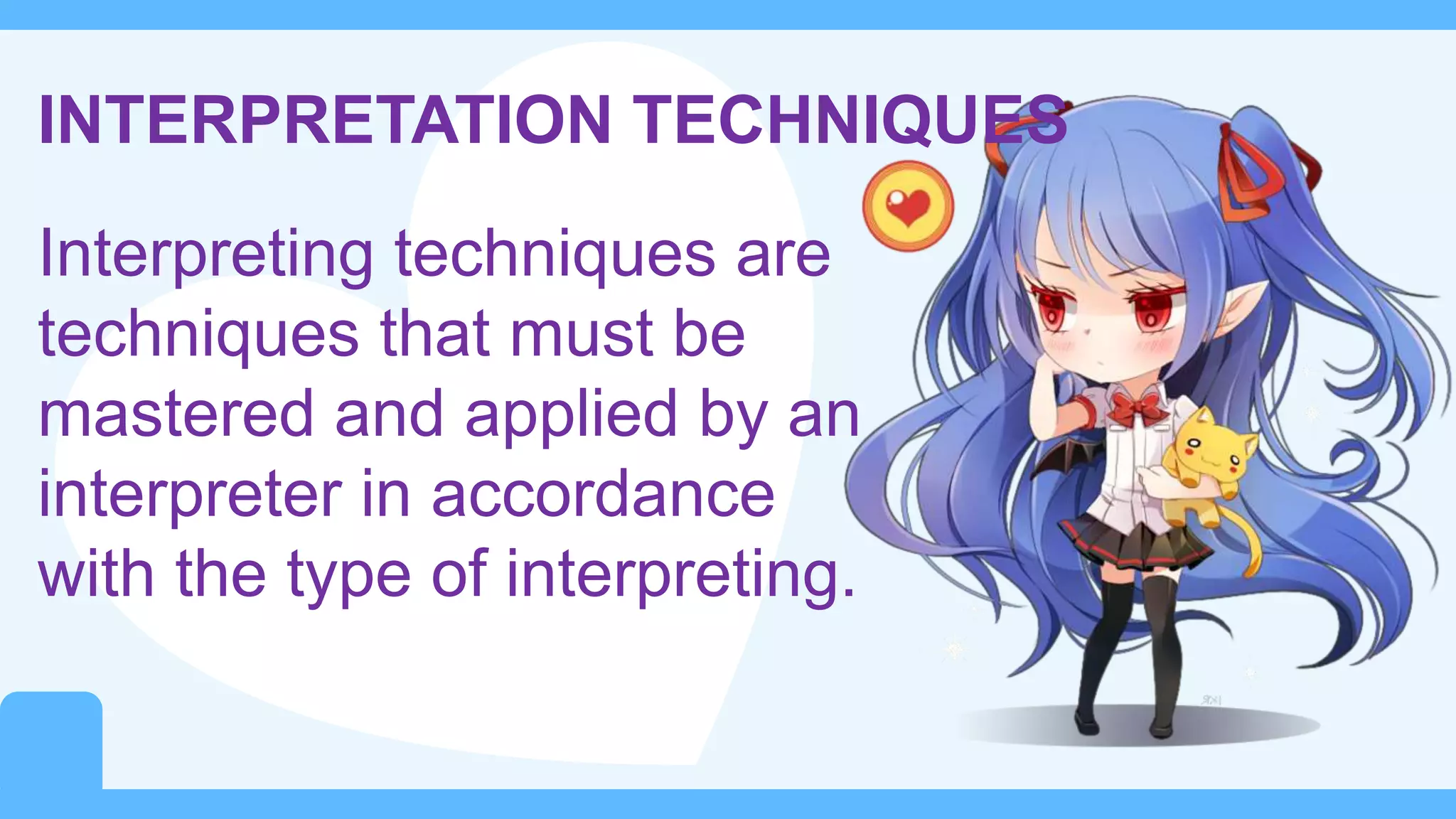 INTERPRETATION TECHNIQUES

Interpreting techniques are techniques that must be mastered and applied by an interpreter in accordance with the type of interpreting.